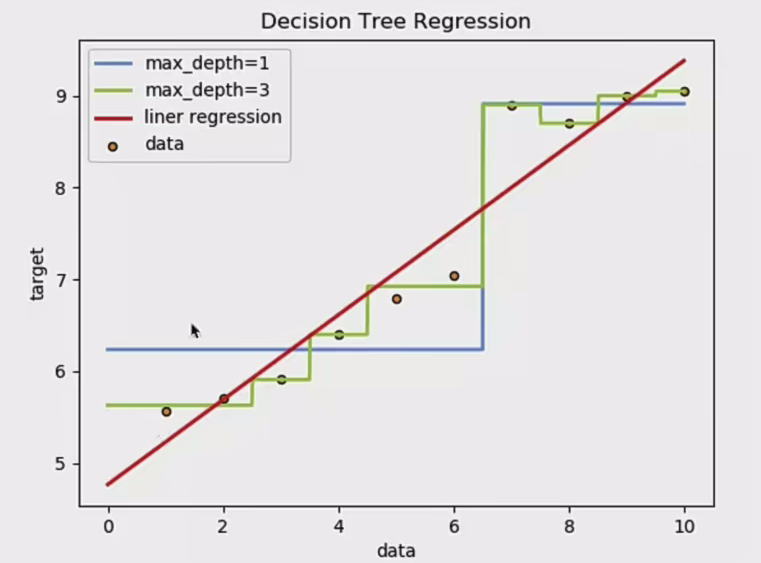 Decision Tree Regression

max_depth=1
max_depth=3
liner regression
data

target

9
8
7
6
5

0
2
4
6
8
10

data